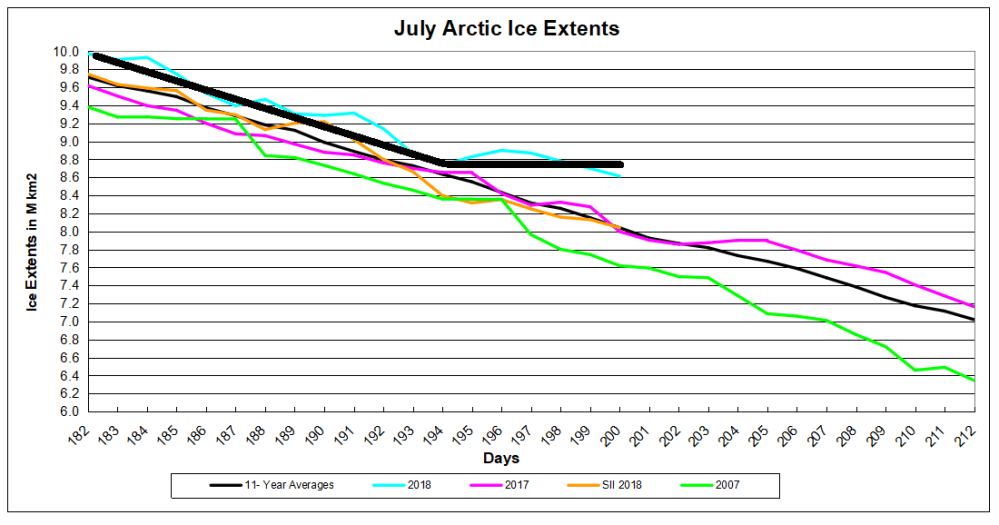 July Arctic Ice Extents

Ice Extents in M km2

10.0
9.8
9.6
9.4
9.2
9.0
8.8
8.6
8.4
8.2
8.0
7.8
7.6
7.4
7.2
7.0
6.8
6.6
6.4
6.2
6.0

182 183 184 185 186 187 188 189 190 191 192 193 194 195 196 197 198 199 200 201 202 203 204 205 206 207 208 209 210 211 212

Days

11- Year Averages
2018
2017
SII 2018
2007